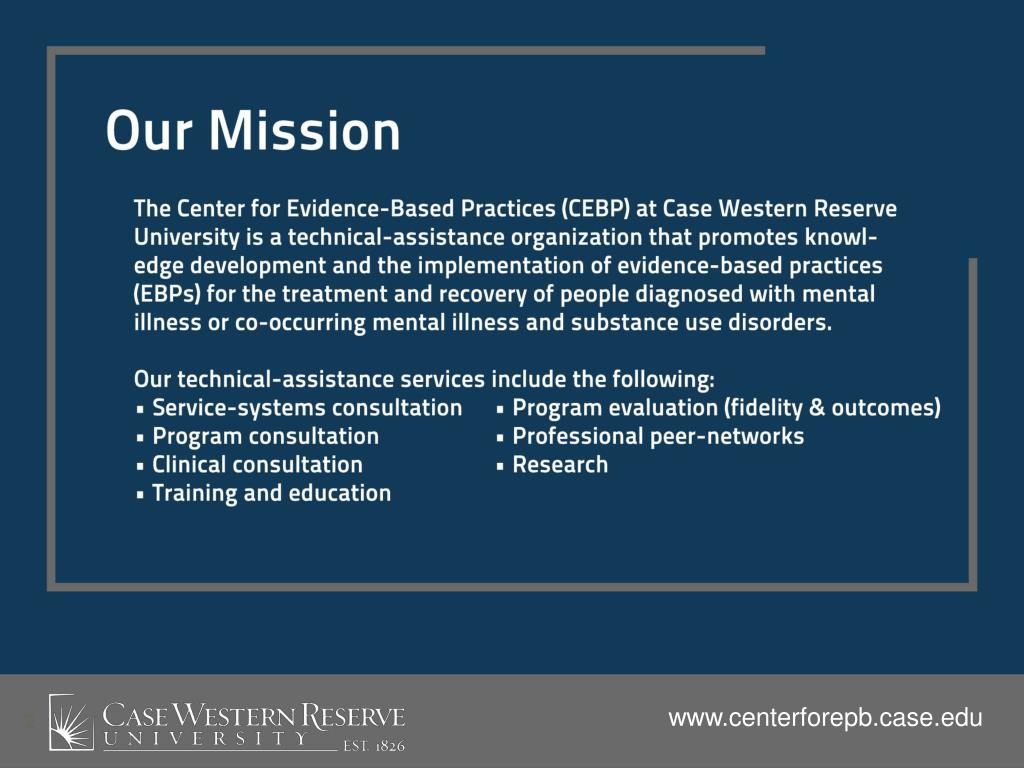 Our Mission

The Center for Evidence-Based Practices (CEBP) at Case Western Reserve University is a technical-assistance organization that promotes knowledge development and the implementation of evidence-based practices (EBPs) for the treatment and recovery of people diagnosed with mental illness or co-occurring mental illness and substance use disorders.

Our technical-assistance services include the following:
▪ Service-systems consultation
▪ Program consultation
▪ Clinical consultation
▪ Training and education
▪ Program evaluation (fidelity & outcomes)
▪ Professional peer-networks
▪ Research

CASE WESTERN RESERVE UNIVERSITY EST. 1826

www.centerforepb.case.edu